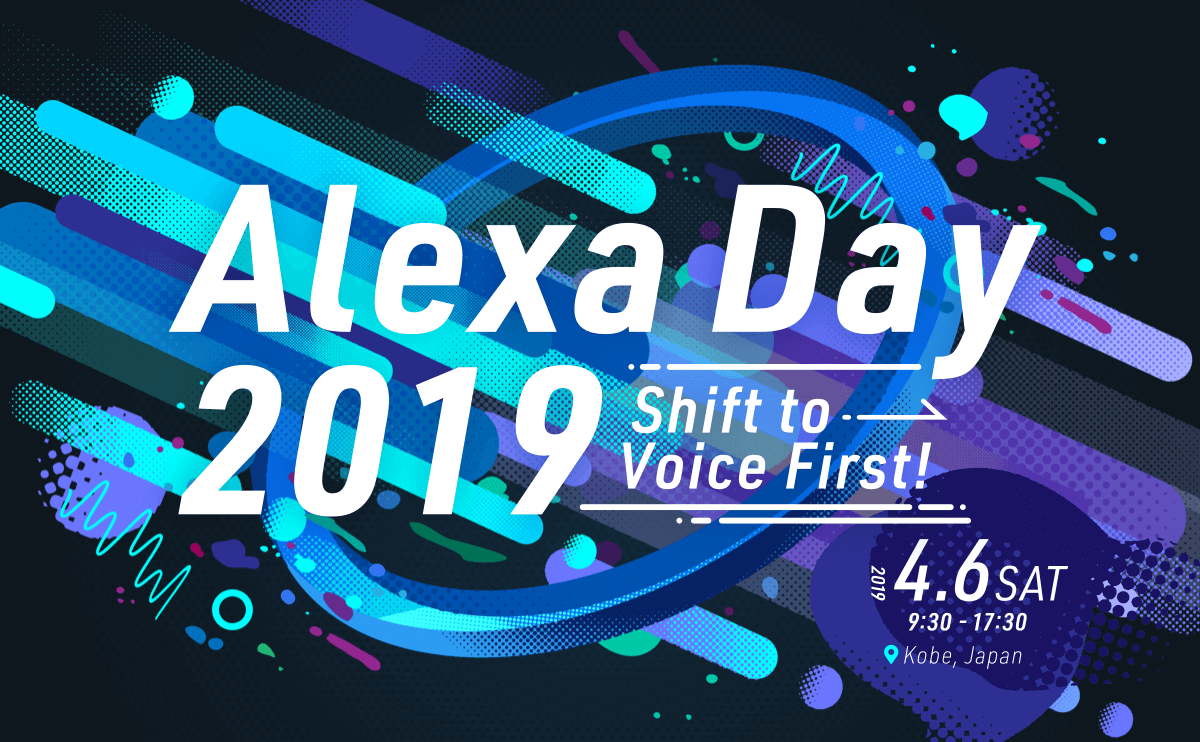 Alexa Day 2019

Shift to Voice First!

2019 4.6 SAT
9:30 - 17:30
Kobe, Japan